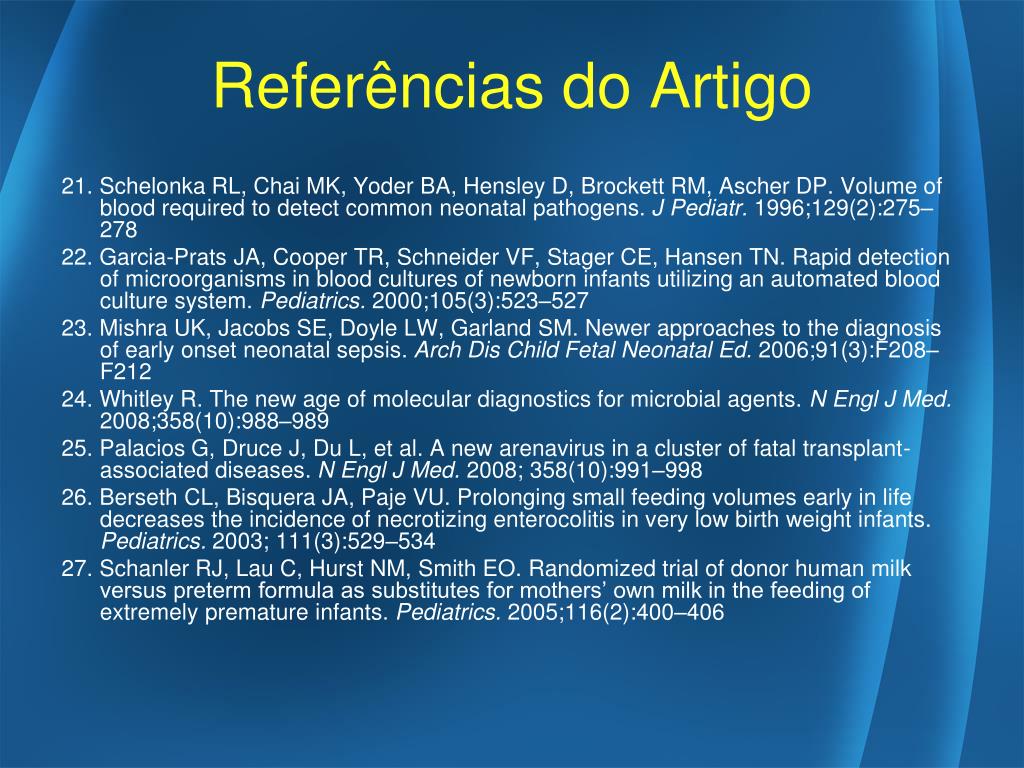 Referências do Artigo

21. Schelonka RL, Chai MK, Yoder BA, Hensley D, Brockett RM, Ascher DP. Volume of blood required to detect common neonatal pathogens. J Pediatr. 1996;129(2):275–278
22. Garcia-Prats JA, Cooper TR, Schneider VF, Stager CE, Hansen TN. Rapid detection of microorganisms in blood cultures of newborn infants utilizing an automated blood culture system. Pediatrics. 2000;105(3):523–527
23. Mishra UK, Jacobs SE, Doyle LW, Garland SM. Newer approaches to the diagnosis of early onset neonatal sepsis. Arch Dis Child Fetal Neonatal Ed. 2006;91(3):F208–F212
24. Whitley R. The new age of molecular diagnostics for microbial agents. N Engl J Med. 2008;358(10):988–989
25. Palacios G, Druce J, Du L, et al. A new arenavirus in a cluster of fatal transplant-associated diseases. N Engl J Med. 2008; 358(10):991–998
26. Berseth CL, Bisquera JA, Paje VU. Prolonging small feeding volumes early in life decreases the incidence of necrotizing enterocolitis in very low birth weight infants. Pediatrics. 2003; 111(3):529–534
27. Schanler RJ, Lau C, Hurst NM, Smith EO. Randomized trial of donor human milk versus preterm formula as substitutes for mothers' own milk in the feeding of extremely premature infants. Pediatrics. 2005;116(2):400–406